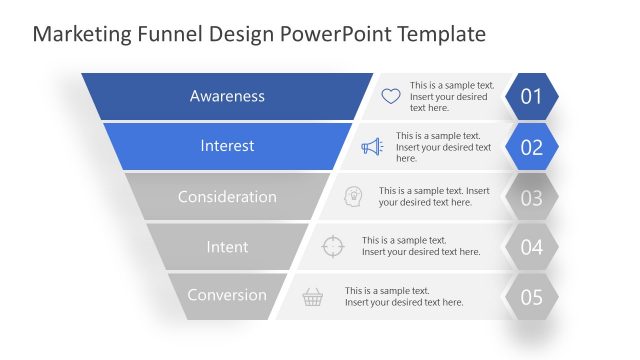 Marketing Funnel Design PowerPoint Template

Awareness

This is a sample text. Insert your desired text here.

01

Interest

This is a sample text. Insert your desired text here.

02

Consideration

This is a sample text. Insert your desired text here.

03

Intent

This is a sample text. Insert your desired text here.

04

Conversion

This is a sample text. Insert your desired text here.

05